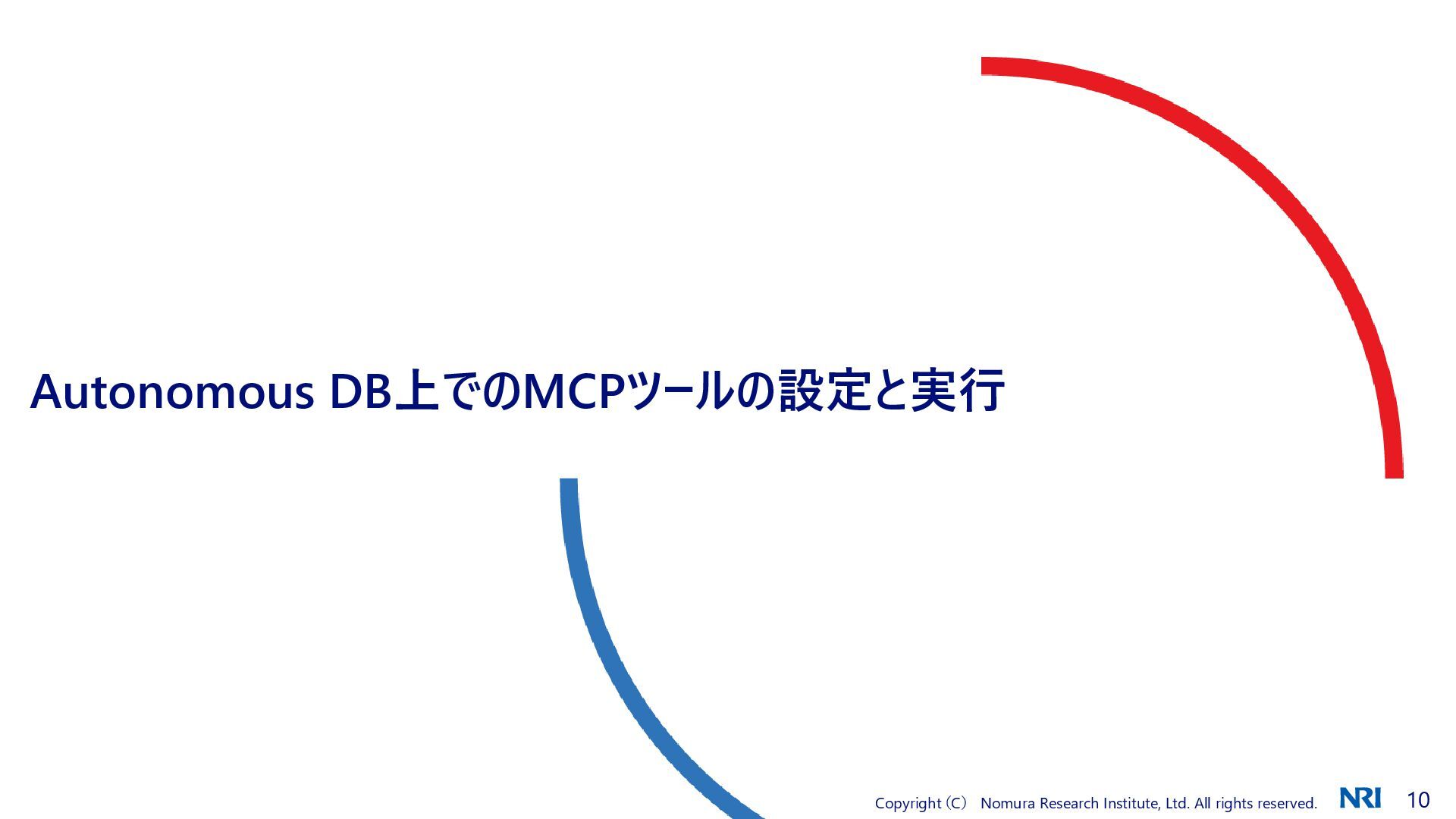 Autonomous DB上でのMCPツールの設定と実行

Copyright（C） Nomura Research Institute, Ltd. All rights reserved. NRI 10